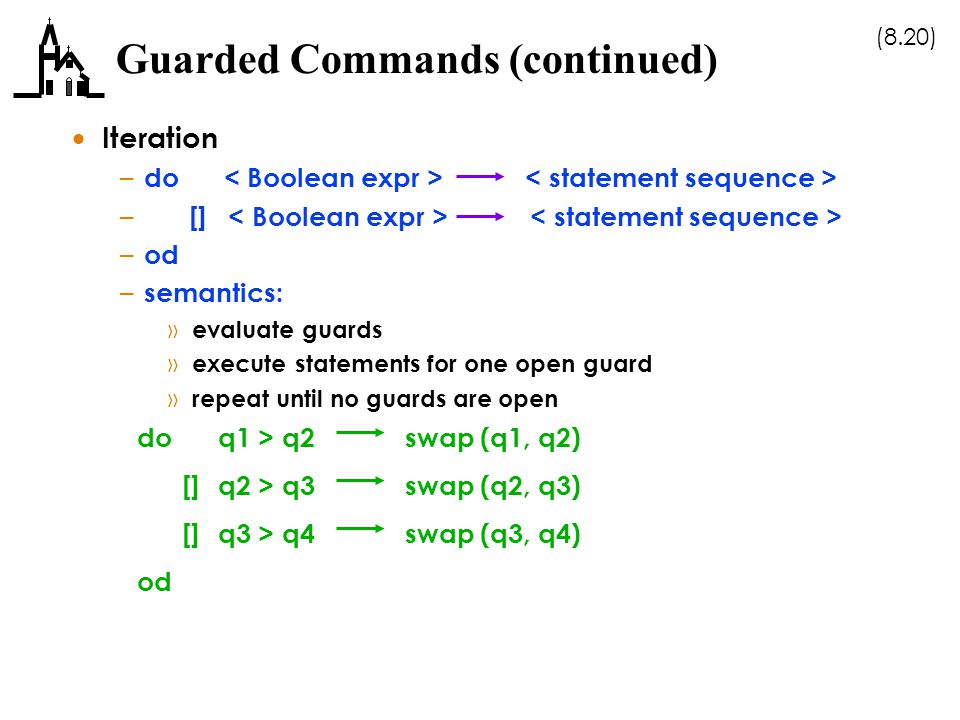 (8.20)

Guarded Commands (continued)

• Iteration
– do < Boolean expr > → < statement sequence >
– [] < Boolean expr > → < statement sequence >
– od
– semantics:
» evaluate guards
» execute statements for one open guard
» repeat until no guards are open

do q1 > q2 → swap (q1, q2)
[] q2 > q3 → swap (q2, q3)
[] q3 > q4 → swap (q3, q4)
od